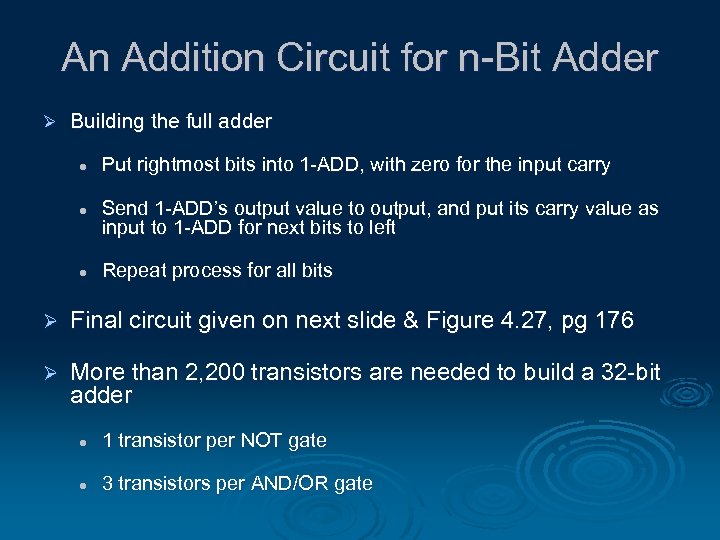 An Addition Circuit for n-Bit Adder

➢ Building the full adder

• Put rightmost bits into 1-ADD, with zero for the input carry

• Send 1-ADD's output value to output, and put its carry value as input to 1-ADD for next bits to left

• Repeat process for all bits

➢ Final circuit given on next slide & Figure 4.27, pg 176

➢ More than 2,200 transistors are needed to build a 32-bit adder

• 1 transistor per NOT gate

• 3 transistors per AND/OR gate